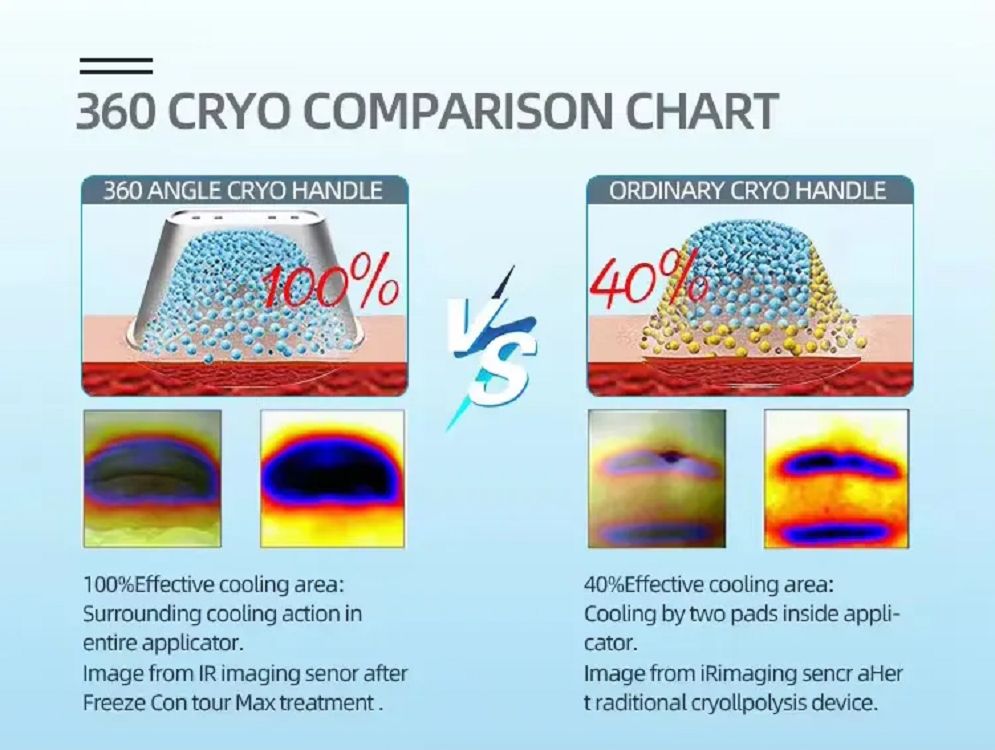 360 CRYO COMPARISON CHART

360 ANGLE CRYO HANDLE

100%

VS

ORDINARY CRYO HANDLE

40%

100%Effective cooling area:
Surrounding cooling action in entire applicator.
Image from IR imaging senor after Freeze Con tour Max treatment .

40%Effective cooling area:
Cooling by two pads inside applicator.
Image from iRimaging sencr aHer t raditional cryollpolysis device.